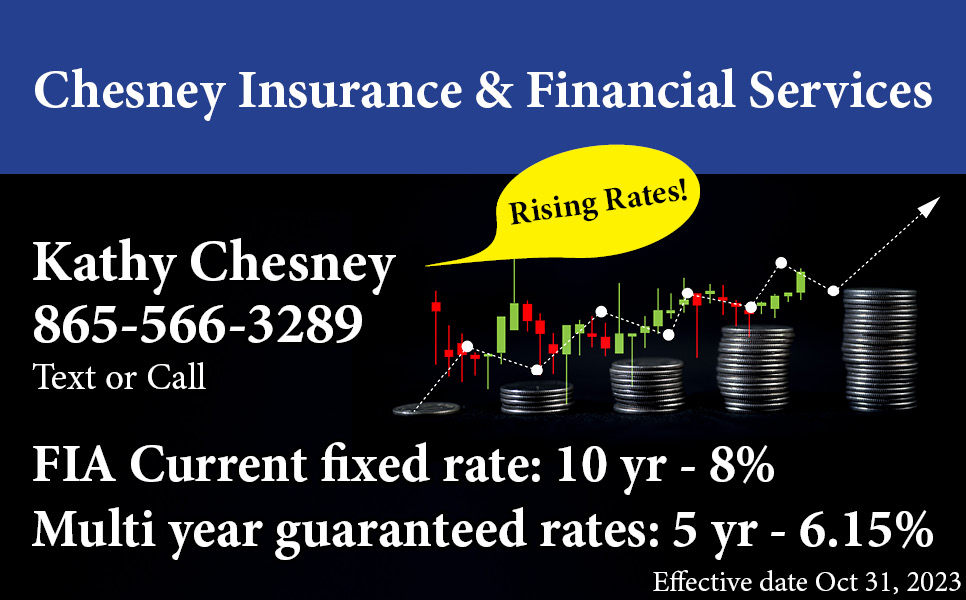 Chesney Insurance & Financial Services

Rising Rates!

Kathy Chesney
865-566-3289
Text or Call

FIA Current fixed rate: 10 yr - 8%
Multi year guaranteed rates: 5 yr - 6.15%

Effective date Oct 31, 2023